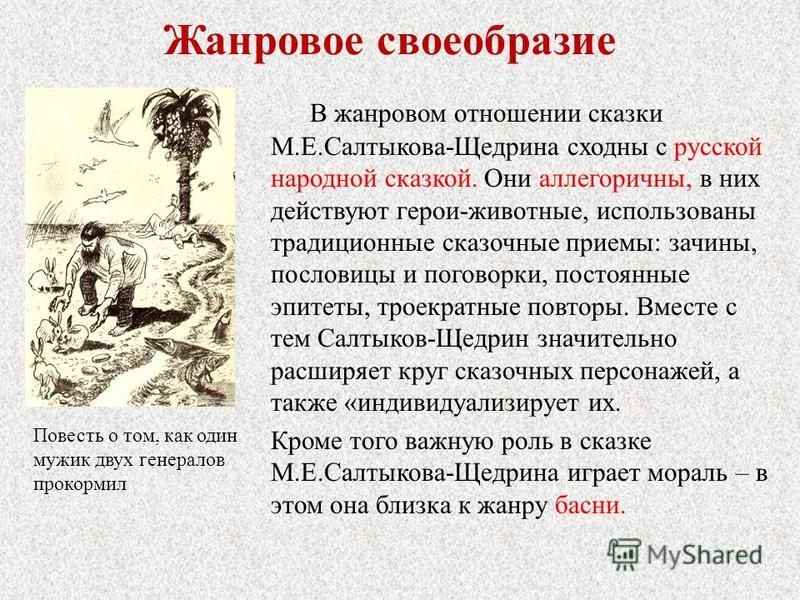 Жанровое своеобразие

В жанровом отношении сказки М.Е.Салтыкова-Щедрина сходны с русской народной сказкой. Они аллегоричны, в них действуют герои-животные, использованы традиционные сказочные приемы: зачины, пословицы и поговорки, постоянные эпитеты, троекратные повторы. Вместе с тем Салтыков-Щедрин значительно расширяет круг сказочных персонажей, а также «индивидуализирует их.

Кроме того важную роль в сказке М.Е.Салтыкова-Щедрина играет мораль – в этом она близка к жанру басни.

Повесть о том, как один мужик двух генералов прокормил

MyShared